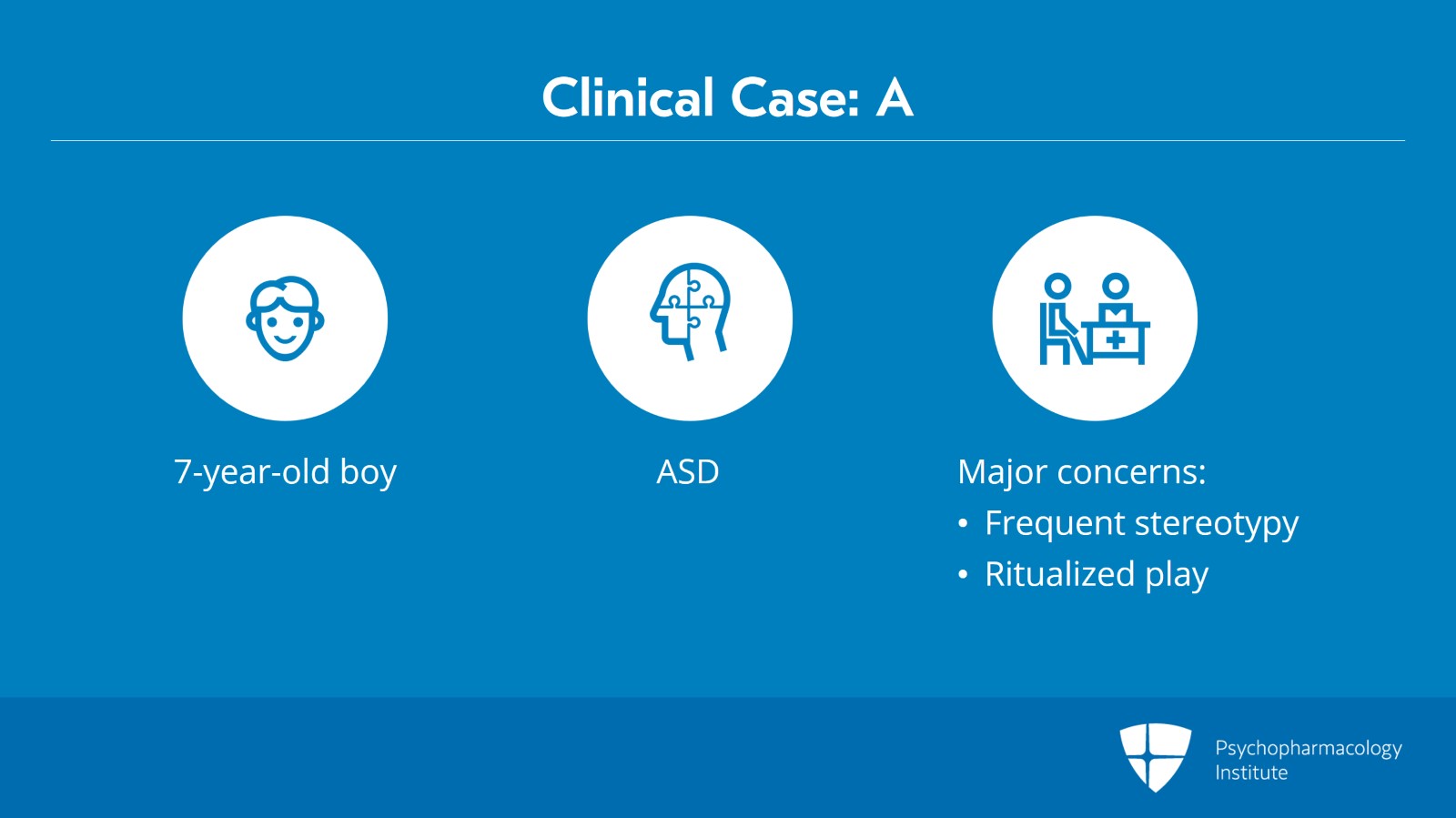 Clinical Case: A

7-year-old boy

ASD

Major concerns:
• Frequent stereotypy
• Ritualized play

Psychopharmacology Institute